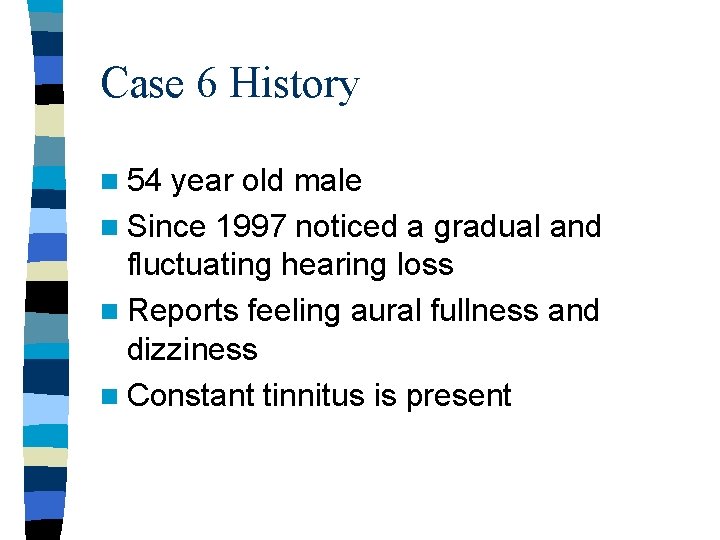 Case 6 History

- 54 year old male
- Since 1997 noticed a gradual and fluctuating hearing loss
- Reports feeling aural fullness and dizziness
- Constant tinnitus is present